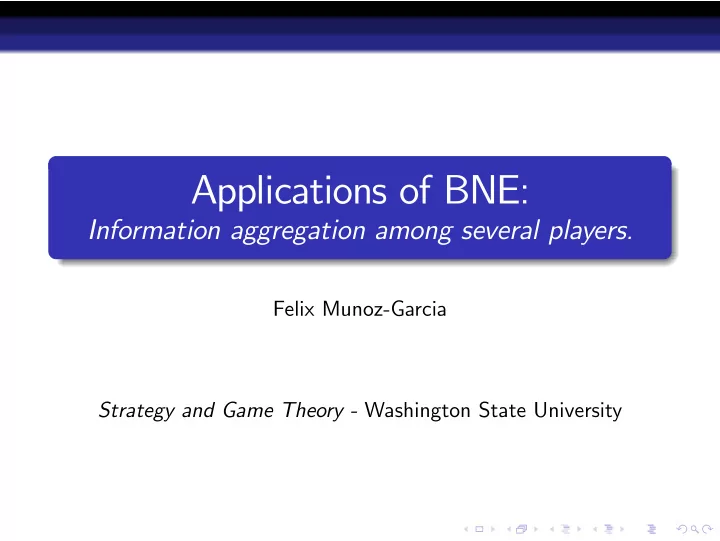 Applications of BNE:
Information aggregation among several players.

Felix Munoz-Garcia

Strategy and Game Theory - Washington State University